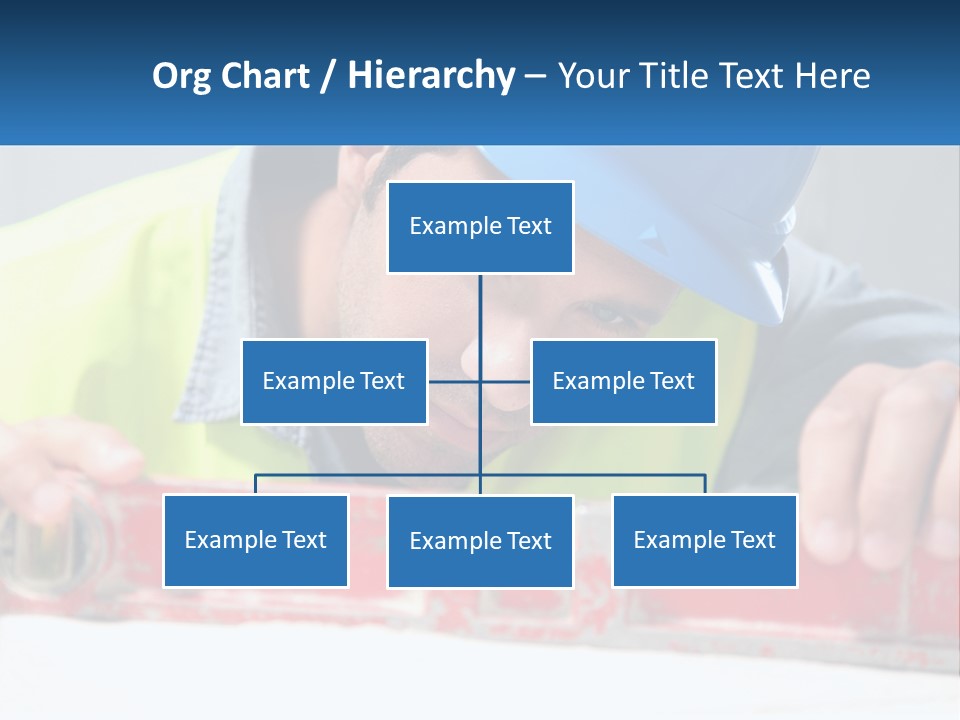 Org Chart / Hierarchy – Your Title Text Here

Example Text

Example Text

Example Text

Example Text

Example Text

Example Text